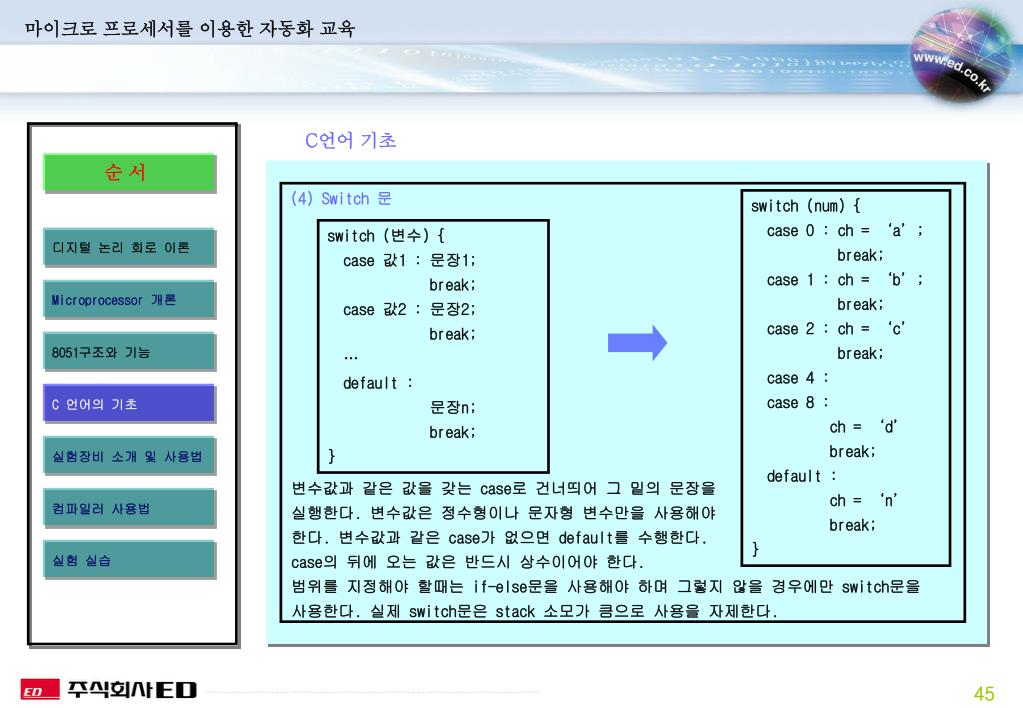 마이크로 프로세서를 이용한 자동화 교육

www.ed.co.kr

순 서

디지털 논리 회로 이론

Microprocessor 개론

8051구조와 기능

C 언어의 기초

실험장비 소개 및 사용법

컴파일러 사용법

실험 실습

C언어 기초

(4) Switch 문

switch (변수) {
case 값1 : 문장1;
break;
case 값2 : 문장2;
break;
…
default :
문장n;
break;
}

switch (num) {
case 0 : ch = 'a' ;
break;
case 1 : ch = 'b' ;
break;
case 2 : ch = 'c'
break;
case 4 :
case 8 :
ch = 'd'
break;
default :
ch = 'n'
break;
}

변수값과 같은 값을 갖는 case로 건너띄어 그 밑의 문장을 실행한다. 변수값은 정수형이나 문자형 변수만을 사용해야 한다. 변수값과 같은 case가 없으면 default를 수행한다.
case의 뒤에 오는 값은 반드시 상수이어야 한다.
범위를 지정해야 할때는 if-else문을 사용해야 하며 그렇지 않을 경우에만 switch문을 사용한다. 실제 switch문은 stack 소모가 큼으로 사용을 자제한다.

ED 주식회사ED

45